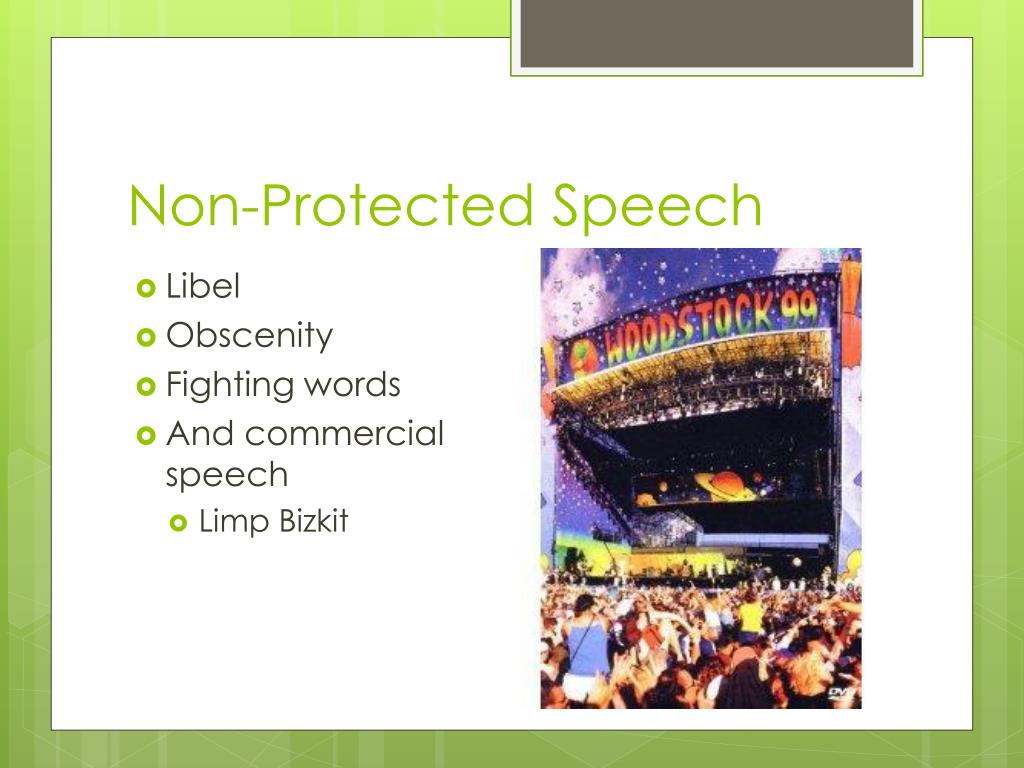 Non-Protected Speech

Libel
Obscenity
Fighting words
And commercial speech
Limp Bizkit

WOODSTOCK 99

DVD